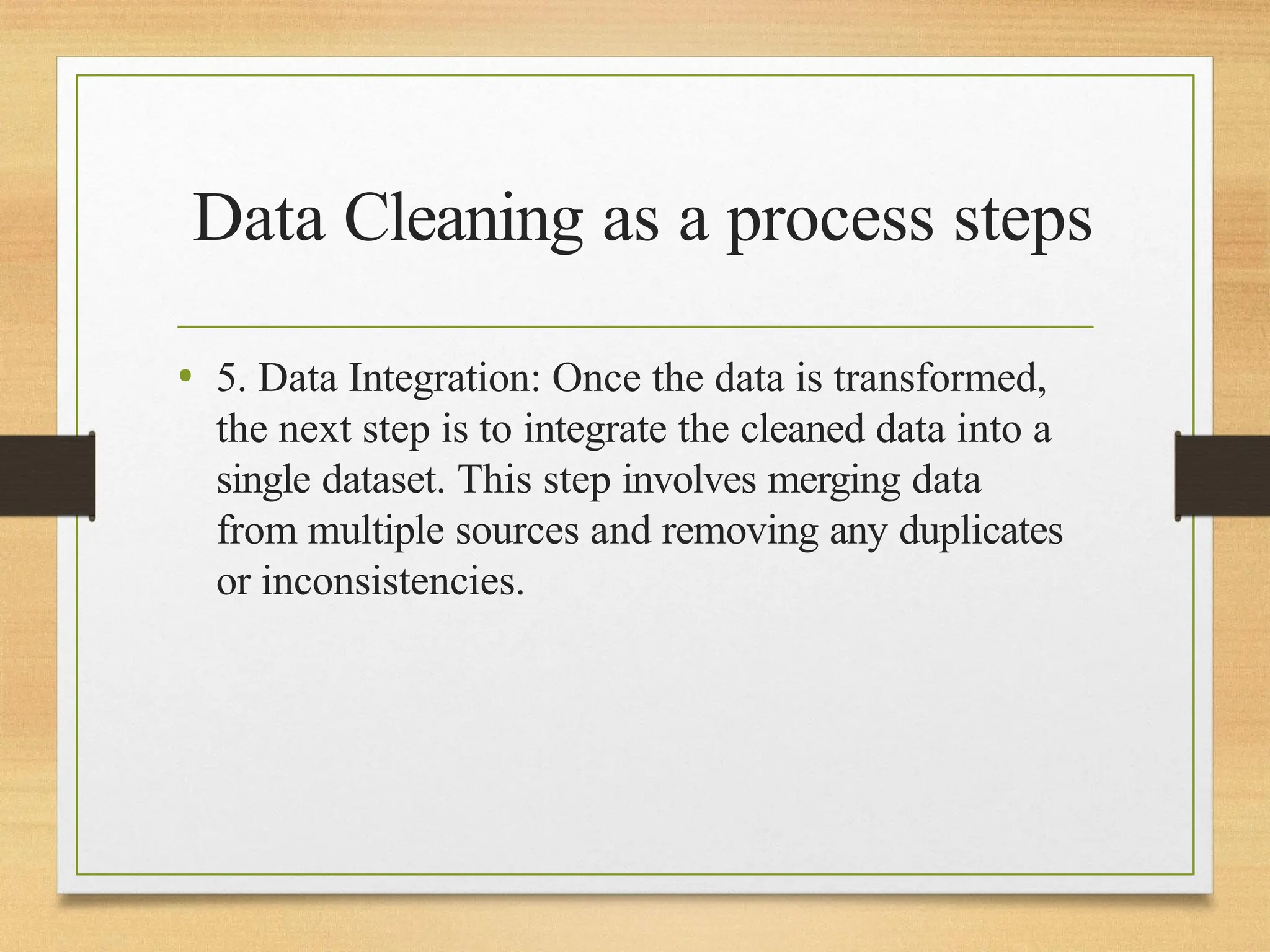 Data Cleaning as a process steps

• 5. Data Integration: Once the data is transformed, the next step is to integrate the cleaned data into a single dataset. This step involves merging data from multiple sources and removing any duplicates or inconsistencies.